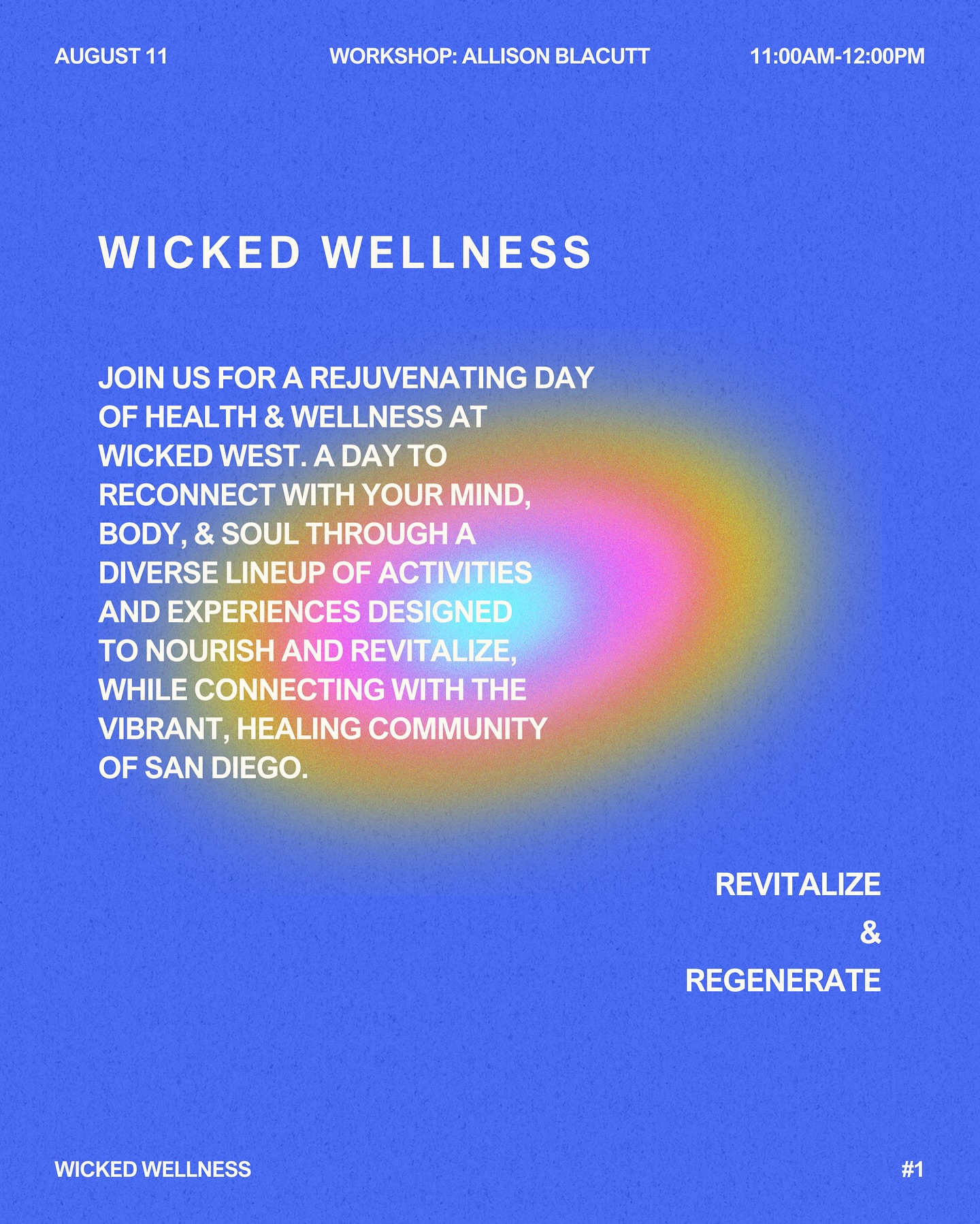 AUGUST 11 WORKSHOP: ALLISON BLACUTT 11:00AM-12:00PM

WICKED WELLNESS

JOIN US FOR A REJUVENATING DAY OF HEALTH & WELLNESS AT WICKED WEST. A DAY TO RECONNECT WITH YOUR MIND, BODY, & SOUL THROUGH A DIVERSE LINEUP OF ACTIVITIES AND EXPERIENCES DESIGNED TO NOURISH AND REVITALIZE, WHILE CONNECTING WITH THE VIBRANT, HEALING COMMUNITY OF SAN DIEGO.

REVITALIZE
&
REGENERATE

WICKED WELLNESS #1